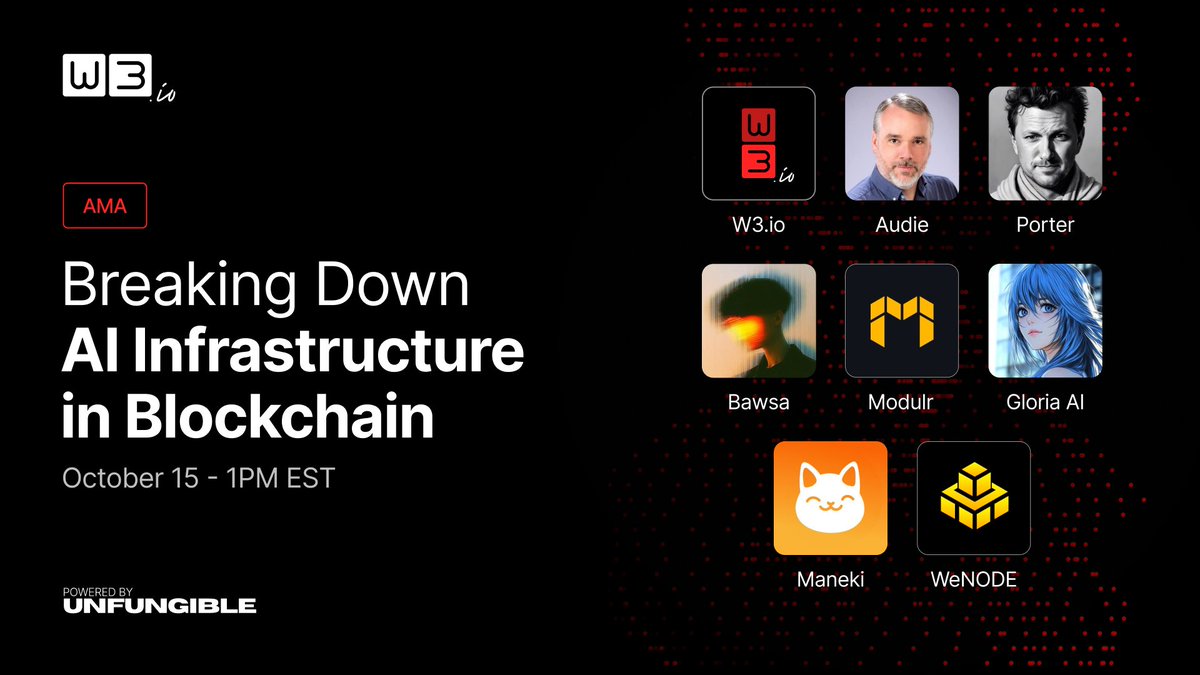 W3.io

AMA

Breaking Down
AI Infrastructure
in Blockchain

October 15 - 1PM EST

POWERED BY
UNFUNGIBLE

W3.io

W3.io

Audie

Porter

Bawsa

Modulr

Gloria AI

Maneki

WeNODE